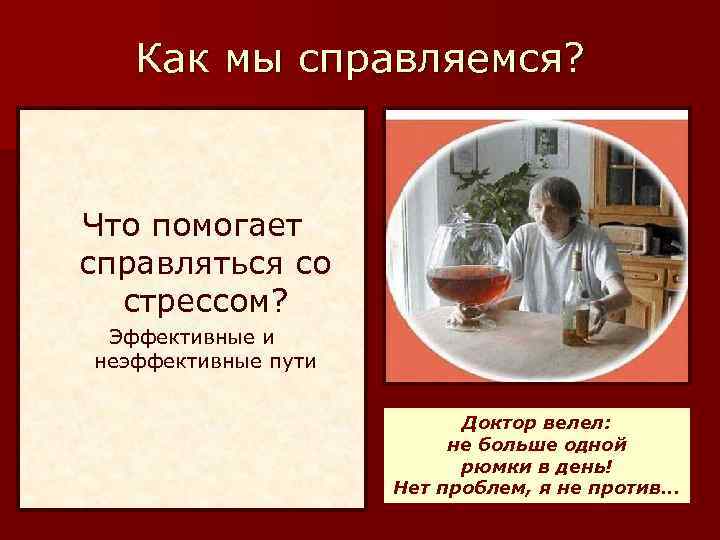 Как мы справляемся?

Что помогает справляться со стрессом?

Эффективные и неэффективные пути

Доктор велел:
не больше одной
рюмки в день!
Нет проблем, я не против...